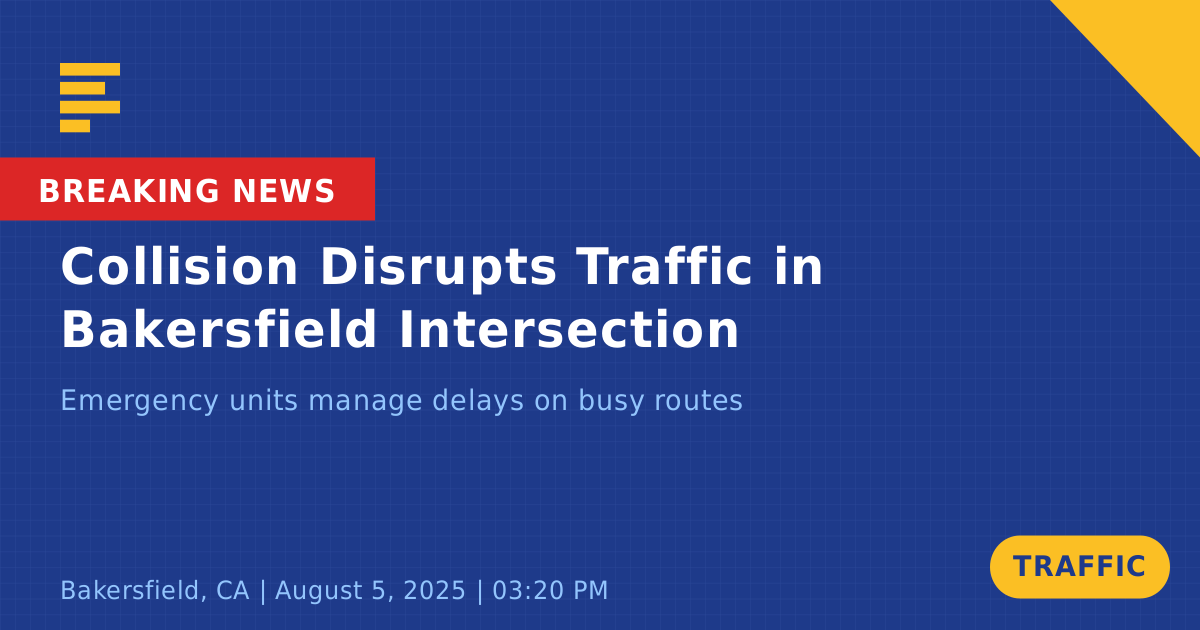 BREAKING NEWS

Collision Disrupts Traffic in Bakersfield Intersection

Emergency units manage delays on busy routes

Bakersfield, CA | August 5, 2025 | 03:20 PM

TRAFFIC